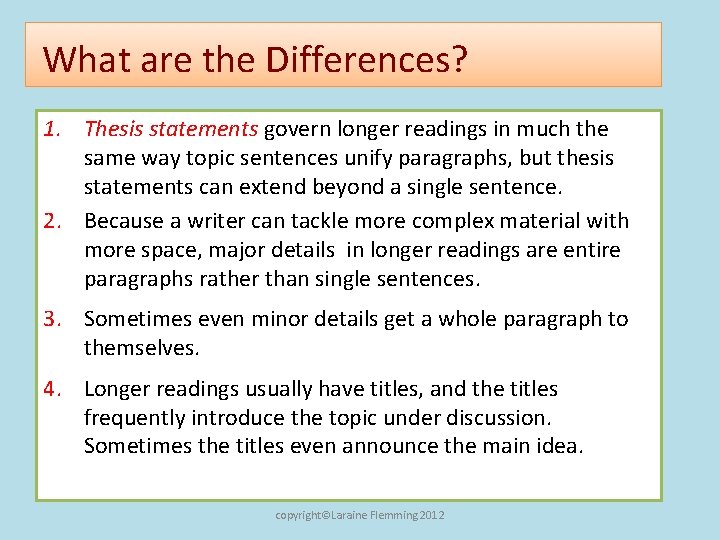 What are the Differences?

1. Thesis statements govern longer readings in much the same way topic sentences unify paragraphs, but thesis statements can extend beyond a single sentence.

2. Because a writer can tackle more complex material with more space, major details  in longer readings are entire paragraphs rather than single sentences.

3. Sometimes even minor details get a whole paragraph to themselves.

4. Longer readings usually have titles, and the titles frequently introduce the topic under discussion. Sometimes the titles even announce the main idea.

copyright©Laraine Flemming 2012